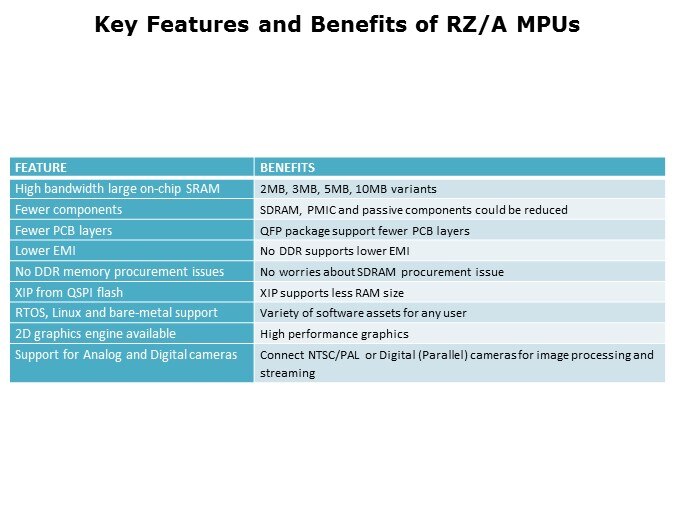 Key Features and Benefits of RZ/A MPUs

| FEATURE | BENEFITS |
|---|---|
| High bandwidth large on-chip SRAM | 2MB, 3MB, 5MB, 10MB variants |
| Fewer components | SDRAM, PMIC and passive components could be reduced |
| Fewer PCB layers | QFP package support fewer PCB layers |
| Lower EMI | No DDR supports lower EMI |
| No DDR memory procurement issues | No worries about SDRAM procurement issue |
| XIP from QSPI flash | XIP supports less RAM size |
| RTOS, Linux and bare-metal support | Variety of software assets for any user |
| 2D graphics engine available | High performance graphics |
| Support for Analog and Digital cameras | Connect NTSC/PAL or Digital (Parallel) cameras for image processing and streaming |